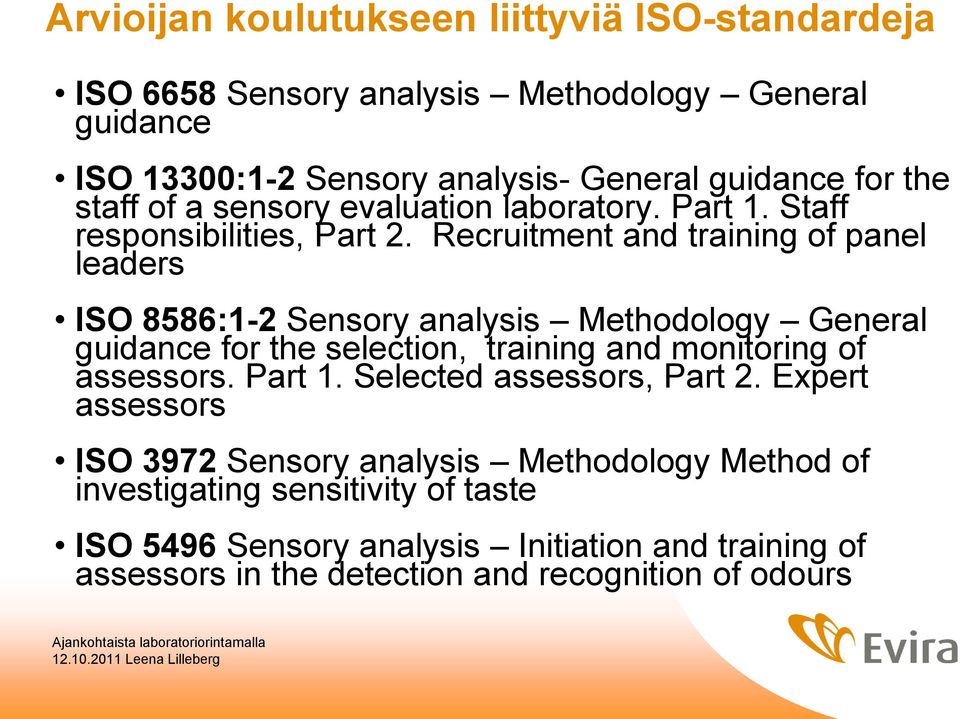 Arvioijan koulutukseen liittyviä ISO-standardeja

• ISO 6658 Sensory analysis – Methodology – General guidance

• ISO 13300:1-2 Sensory analysis- General guidance for the staff of a sensory evaluation laboratory. Part 1. Staff responsibilities, Part 2. Recruitment and training of panel leaders

• ISO 8586:1-2 Sensory analysis – Methodology – General guidance for the selection, training and monitoring of assessors. Part 1. Selected assessors, Part 2. Expert assessors

• ISO 3972 Sensory analysis – Methodology Method of investigating sensitivity of taste

• ISO 5496 Sensory analysis – Initiation and training of assessors in the detection and recognition of odours

Ajankohtaista laboratoriorintamalla
12.10.2011 Leena Lilleberg

Evira